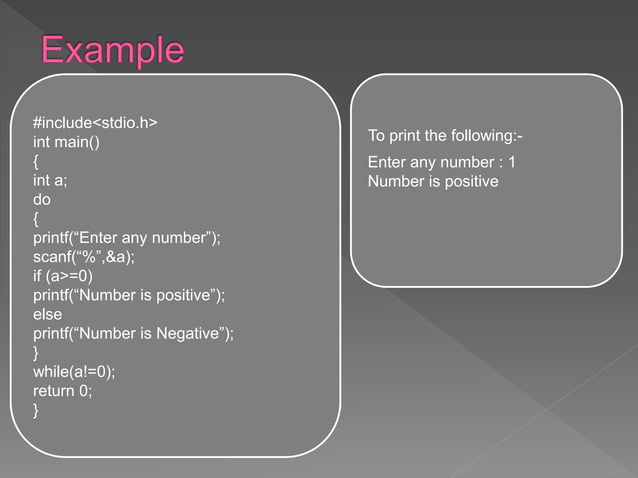 Example

#include<stdio.h>
int main()
{
int a;
do
{
printf(“Enter any number”);
scanf(“%”,&a);
if (a>=0)
printf(“Number is positive”);
else
printf(“Number is Negative”);
}
while(a!=0);
return 0;
}

To print the following:-

Enter any number : 1
Number is positive